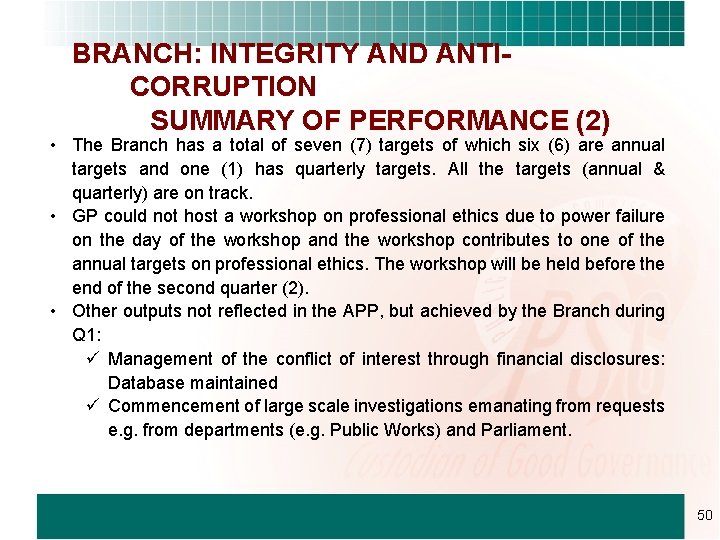 BRANCH: INTEGRITY AND ANTI-CORRUPTION
SUMMARY OF PERFORMANCE (2)

• The Branch has a total of seven (7) targets of which six (6) are annual targets and one (1) has quarterly targets. All the targets (annual & quarterly) are on track.
• GP could not host a workshop on professional ethics due to power failure on the day of the workshop and the workshop contributes to one of the annual targets on professional ethics. The workshop will be held before the end of the second quarter (2).
• Other outputs not reflected in the APP, but achieved by the Branch during Q1:
✓ Management of the conflict of interest through financial disclosures: Database maintained
✓ Commencement of large scale investigations emanating from requests e.g. from departments (e.g. Public Works) and Parliament.

PSC
Custodian of Good Governance

50